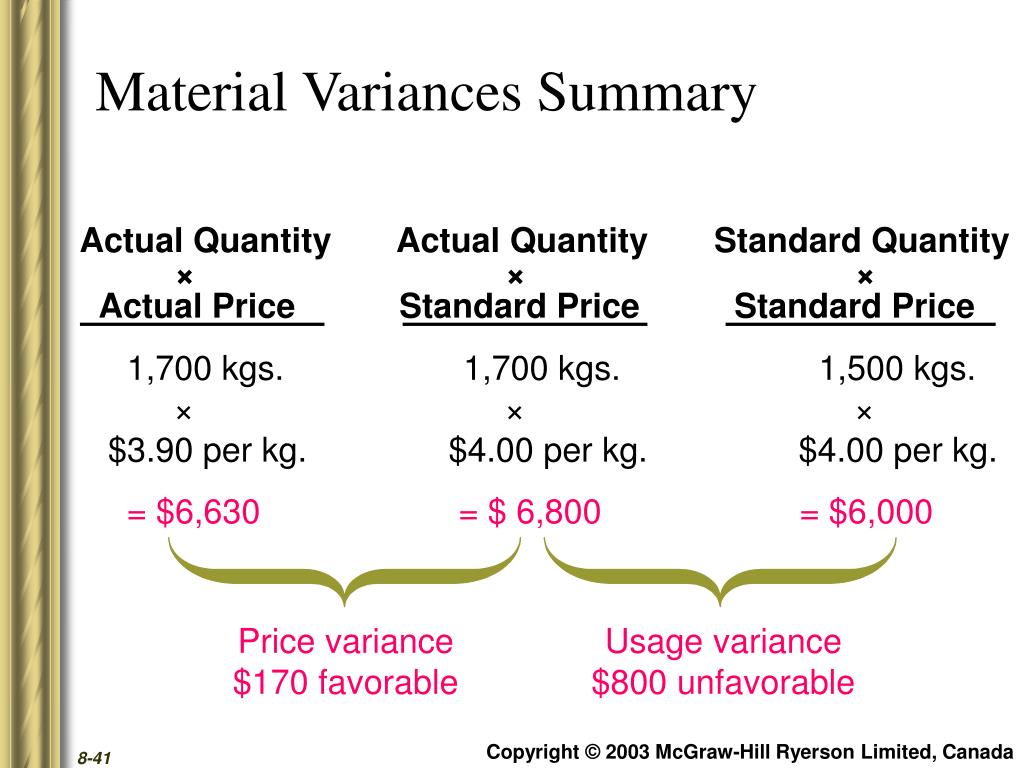 Material Variances Summary

Actual Quantity × Actual Price

1,700 kgs. × \$3.90 per kg.

= \$6,630

Actual Quantity × Standard Price

1,700 kgs. × \$4.00 per kg.

= \$ 6,800

Standard Quantity × Standard Price

1,500 kgs. × \$4.00 per kg.

= \$6,000

Price variance
\$170 favorable

Usage variance
\$800 unfavorable

8-41

Copyright © 2003 McGraw-Hill Ryerson Limited, Canada